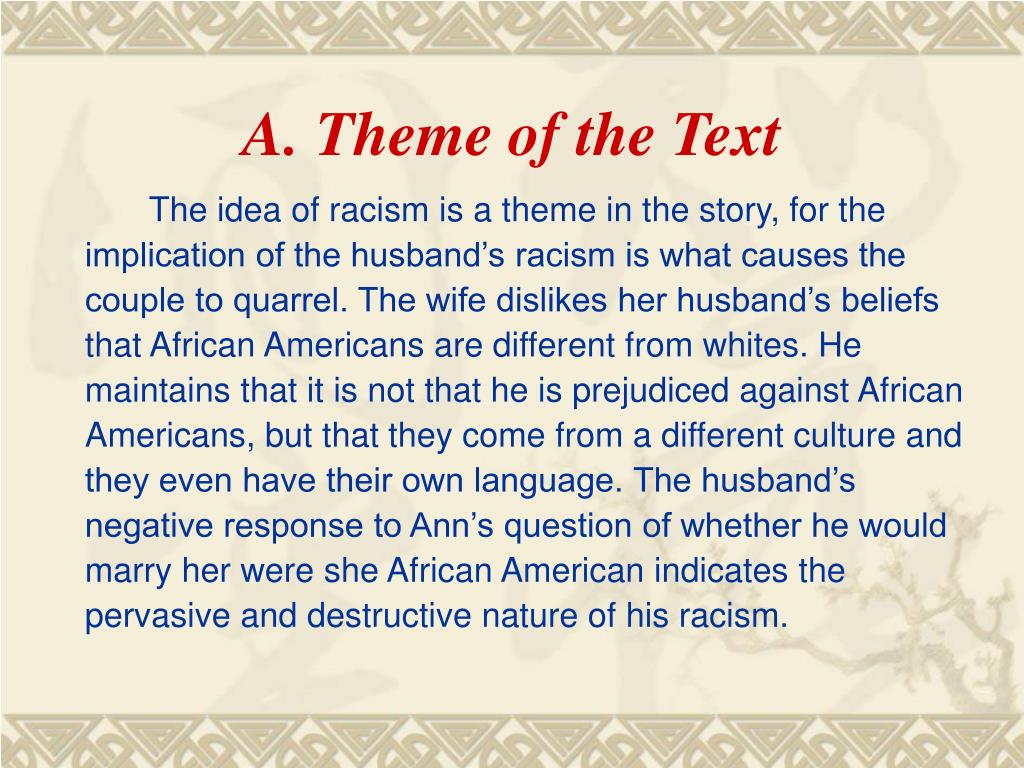 A. Theme of the Text

The idea of racism is a theme in the story, for the implication of the husband’s racism is what causes the couple to quarrel. The wife dislikes her husband’s beliefs that African Americans are different from whites. He maintains that it is not that he is prejudiced against African Americans, but that they come from a different culture and they even have their own language. The husband’s negative response to Ann’s question of whether he would marry her were she African American indicates the pervasive and destructive nature of his racism.